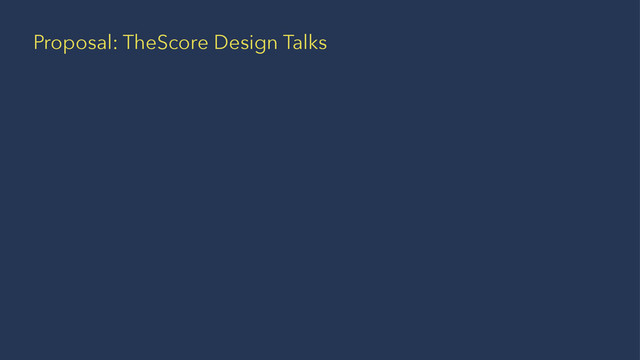 Proposal: TheScore Design Talks